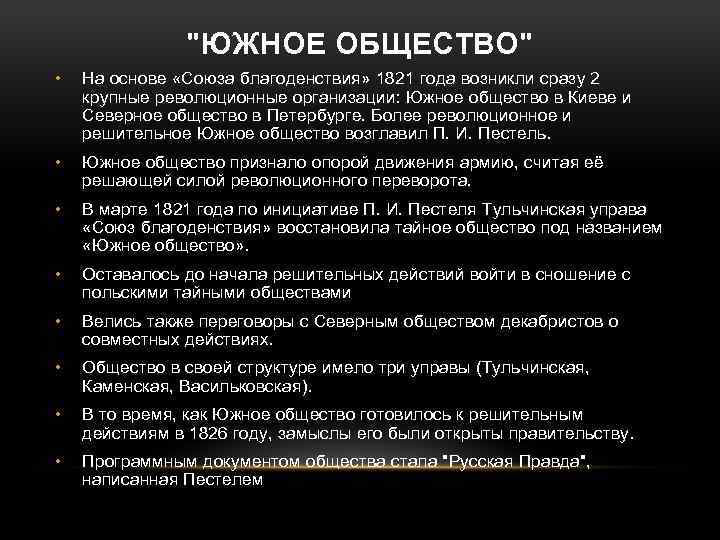 "ЮЖНОЕ ОБЩЕСТВО"

• На основе «Союза благоденствия» 1821 года возникли сразу 2 крупные революционные организации: Южное общество в Киеве и Северное общество в Петербурге. Более революционное и решительное Южное общество возглавил П. И. Пестель.

• Южное общество признало опорой движения армию, считая её решающей силой революционного переворота.

• В марте 1821 года по инициативе П. И. Пестеля Тульчинская управа «Союз благоденствия» восстановила тайное общество под названием «Южное общество».

• Оставалось до начала решительных действий войти в сношение с польскими тайными обществами

• Велись также переговоры с Северным обществом декабристов о совместных действиях.

• Общество в своей структуре имело три управы (Тульчинская, Каменская, Васильковская).

• В то время, как Южное общество готовилось к решительным действиям в 1826 году, замыслы его были открыты правительству.

• Программным документом общества стала "Русская Правда", написанная Пестелем